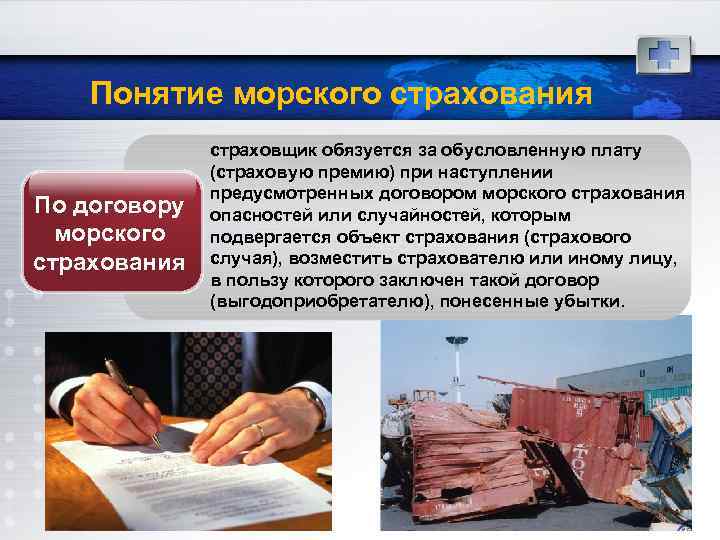 Понятие морского страхования

По договору морского страхования

страховщик обязуется за обусловленную плату (страховую премию) при наступлении предусмотренных договором морского страхования опасностей или случайностей, которым подвергается объект страхования (страхового случая), возместить страхователю или иному лицу, в пользу которого заключен такой договор (выгодоприобретателю), понесенные убытки.